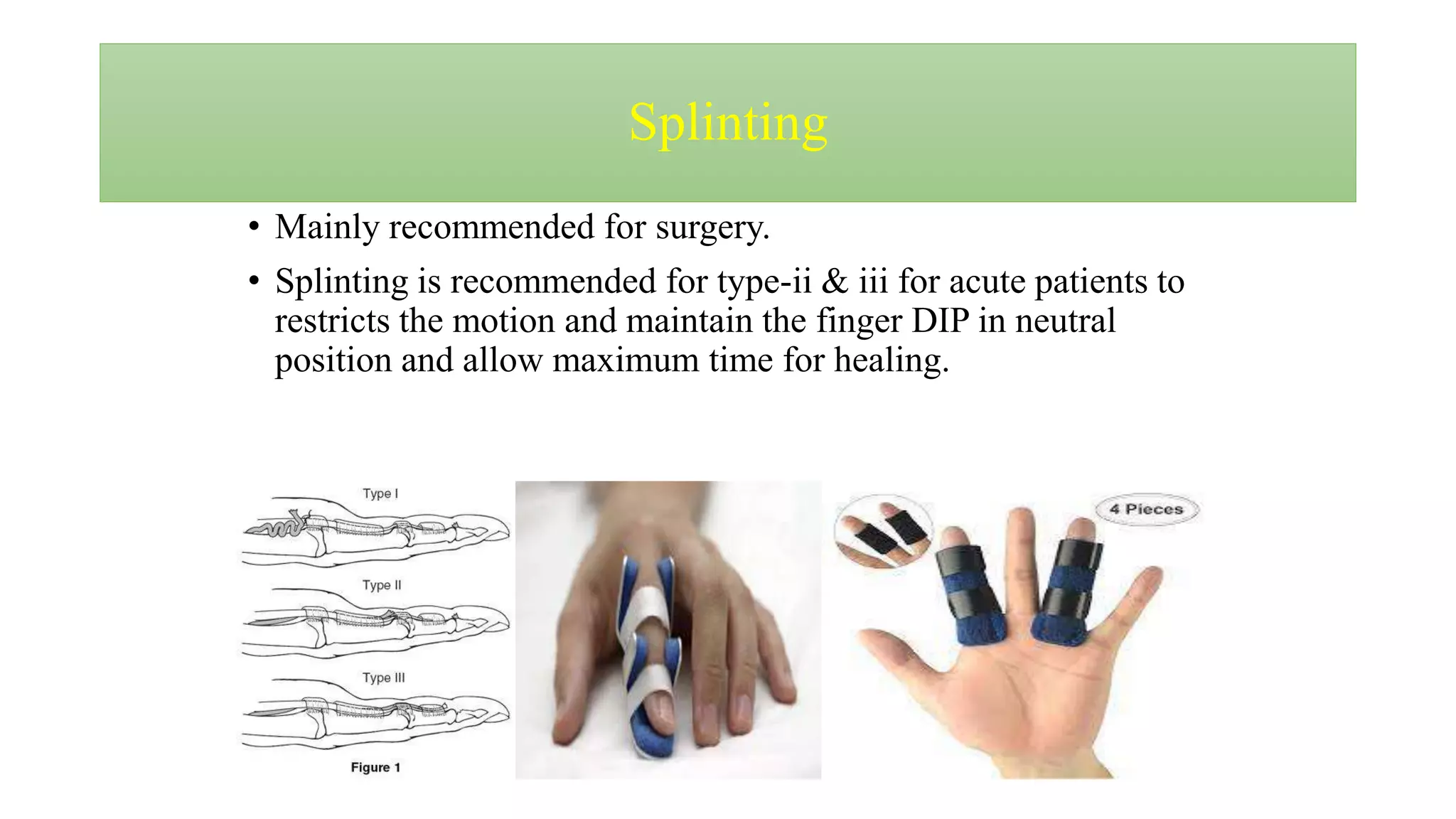 Splinting

• Mainly recommended for surgery.

• Splinting is recommended for type-ii & iii for acute patients to restricts the motion and maintain the finger DIP in neutral position and allow maximum time for healing.

Type I

Type II

Type III

Figure 1

4 Pieces